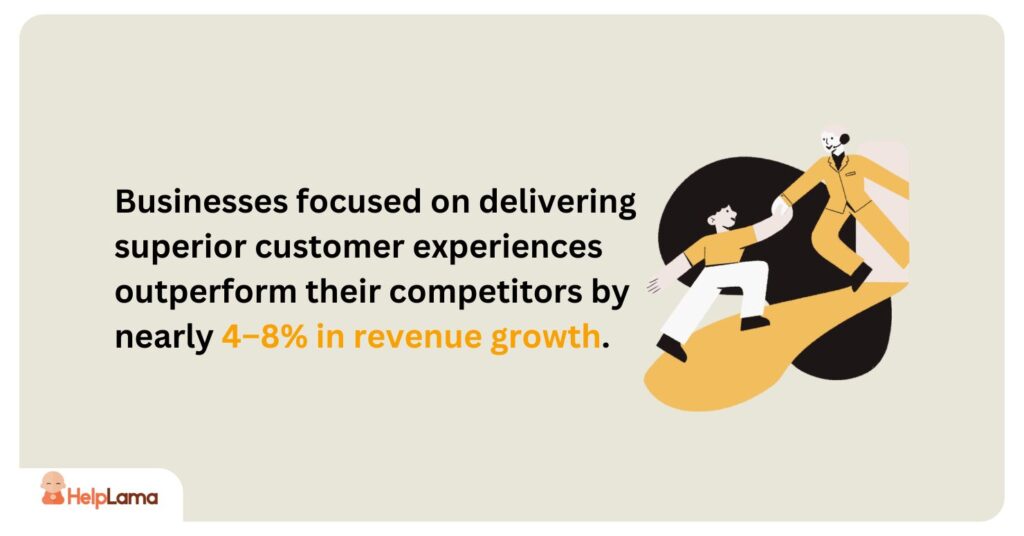 Businesses focused on delivering superior customer experiences outperform their competitors by nearly 4–8% in revenue growth.

HelpLama